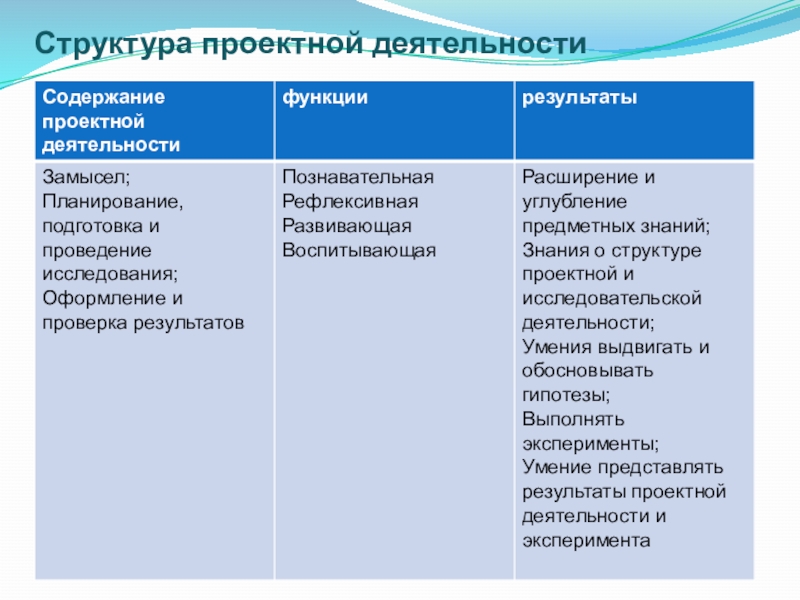 Структура проектной деятельности

| Содержание проектной деятельности | функции | результаты |
|---|---|---|
| Замысел; Планирование, подготовка и проведение исследования; Оформление и проверка результатов | Познавательная Рефлексивная Развивающая Воспитывающая | Расширение и углубление предметных знаний; Знания о структуре проектной и исследовательской деятельности; Умения выдвигать и обосновывать гипотезы; Выполнять эксперименты; Умение представлять результаты проектной деятельности и эксперимента |